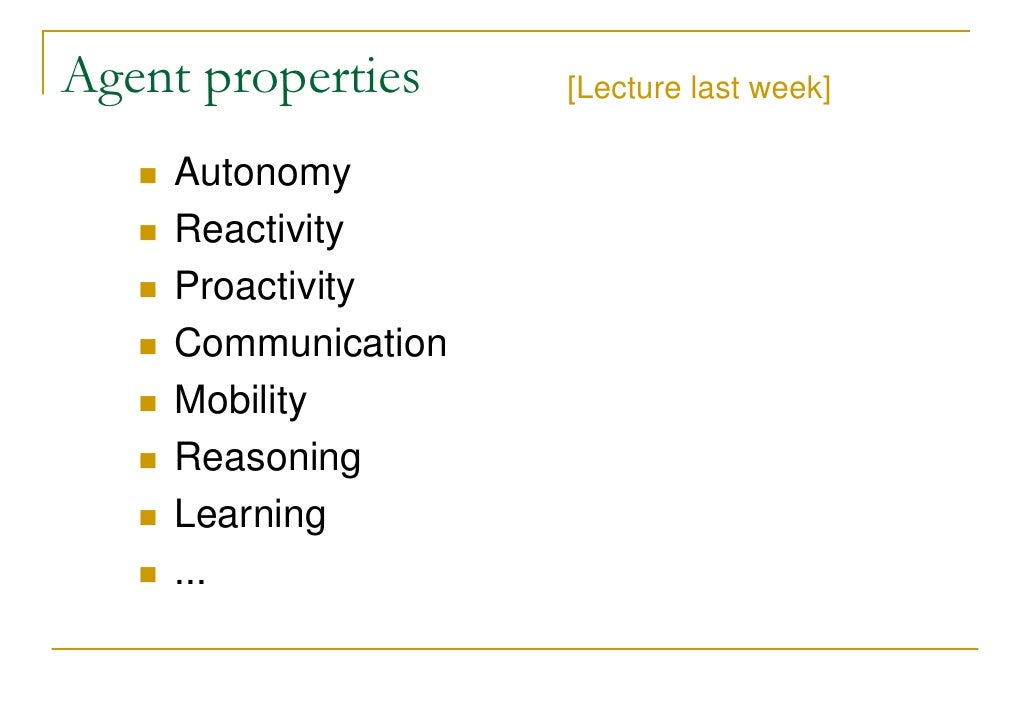 Agent properties [Lecture last week]

- Autonomy
- Reactivity
- Proactivity
- Communication
- Mobility
- Reasoning
- Learning
- ...